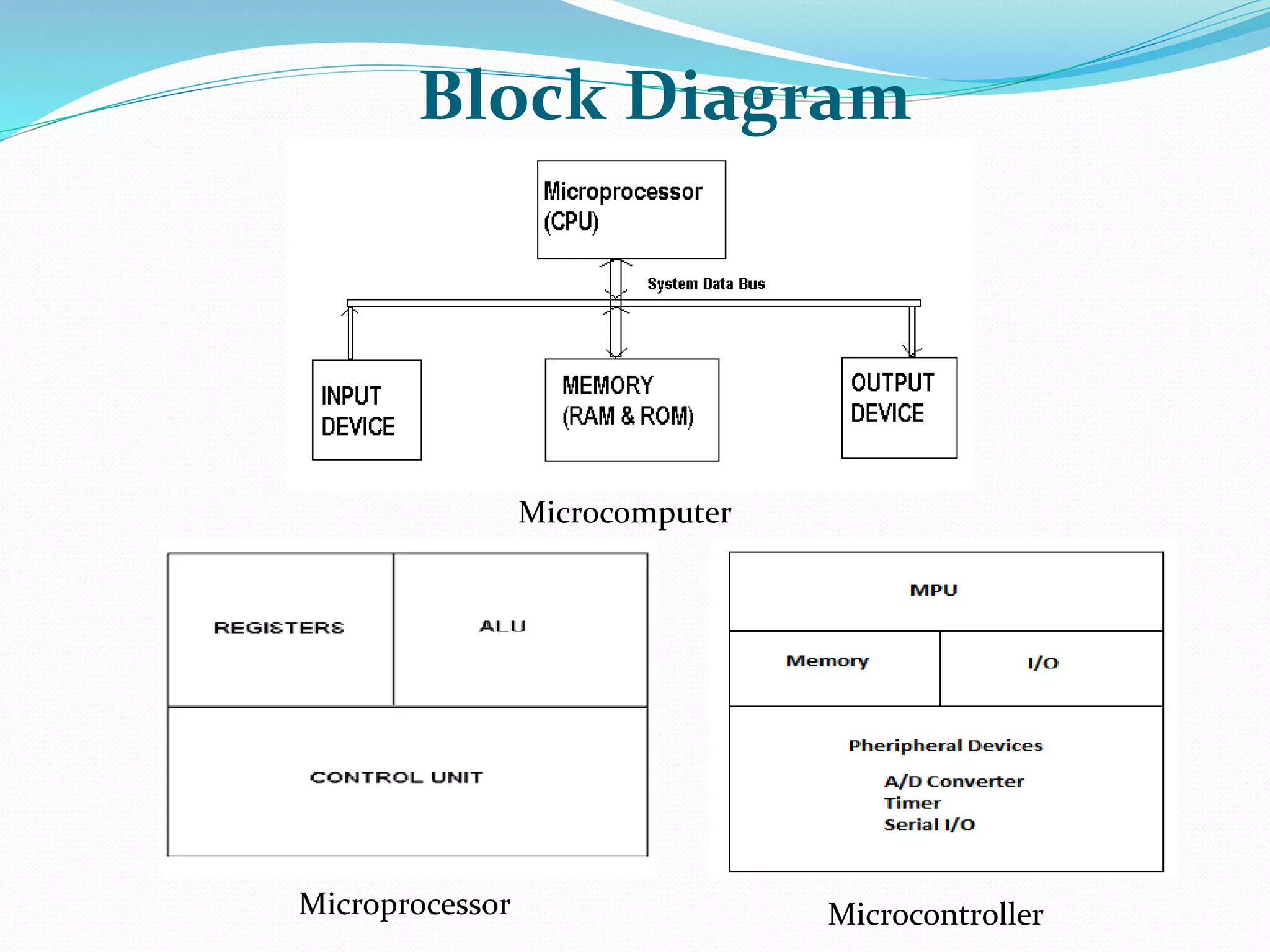 Block Diagram

Microprocessor (CPU)

System Data Bus

INPUT DEVICE

MEMORY (RAM & ROM)

OUTPUT DEVICE

Microcomputer

REGISTERS

ALU

CONTROL UNIT

Microprocessor

MPU

Memory

I/O

Pheripheral Devices

A/D Converter
Timer
Serial I/O

Microcontroller